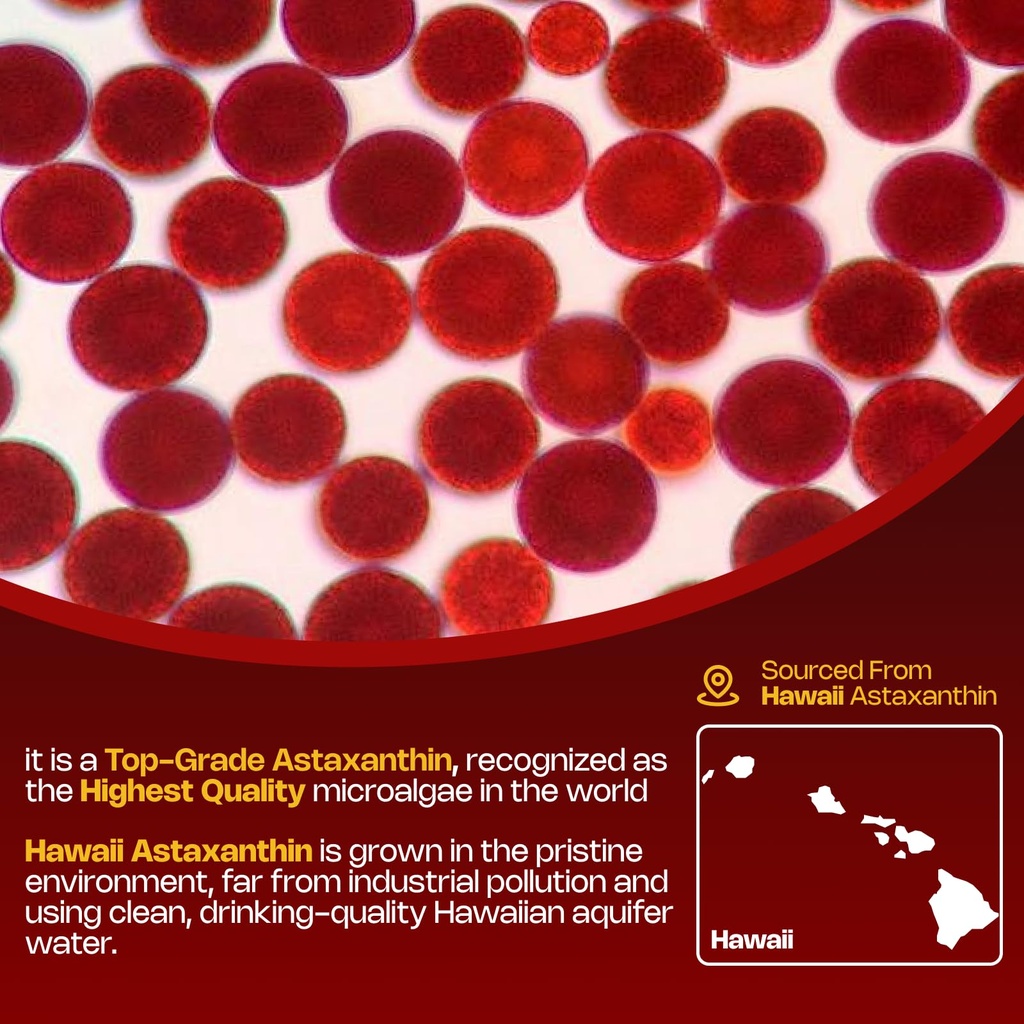 Sourced From
Hawaii Astaxanthin

it is a Top-Grade Astaxanthin, recognized as the Highest Quality microalgae in the world

Hawaii Astaxanthin is grown in the pristine environment, far from industrial pollution and using clean, drinking-quality Hawaiian aquifer water.

Hawaii